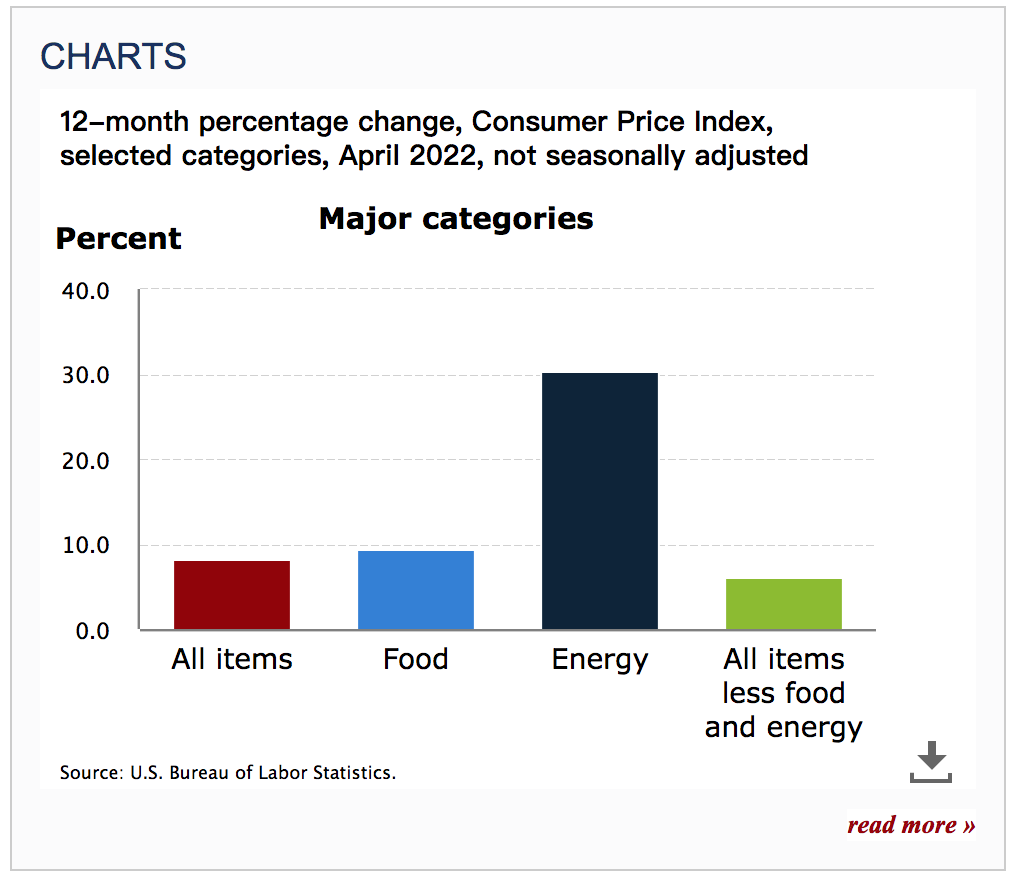 CHARTS

12–month percentage change, Consumer Price Index, selected categories, April 2022, not seasonally adjusted

Major categories

Percent

40.0

30.0

20.0

10.0

0.0

All items

Food

Energy

All items less food and energy

Source: U.S. Bureau of Labor Statistics.

read more »